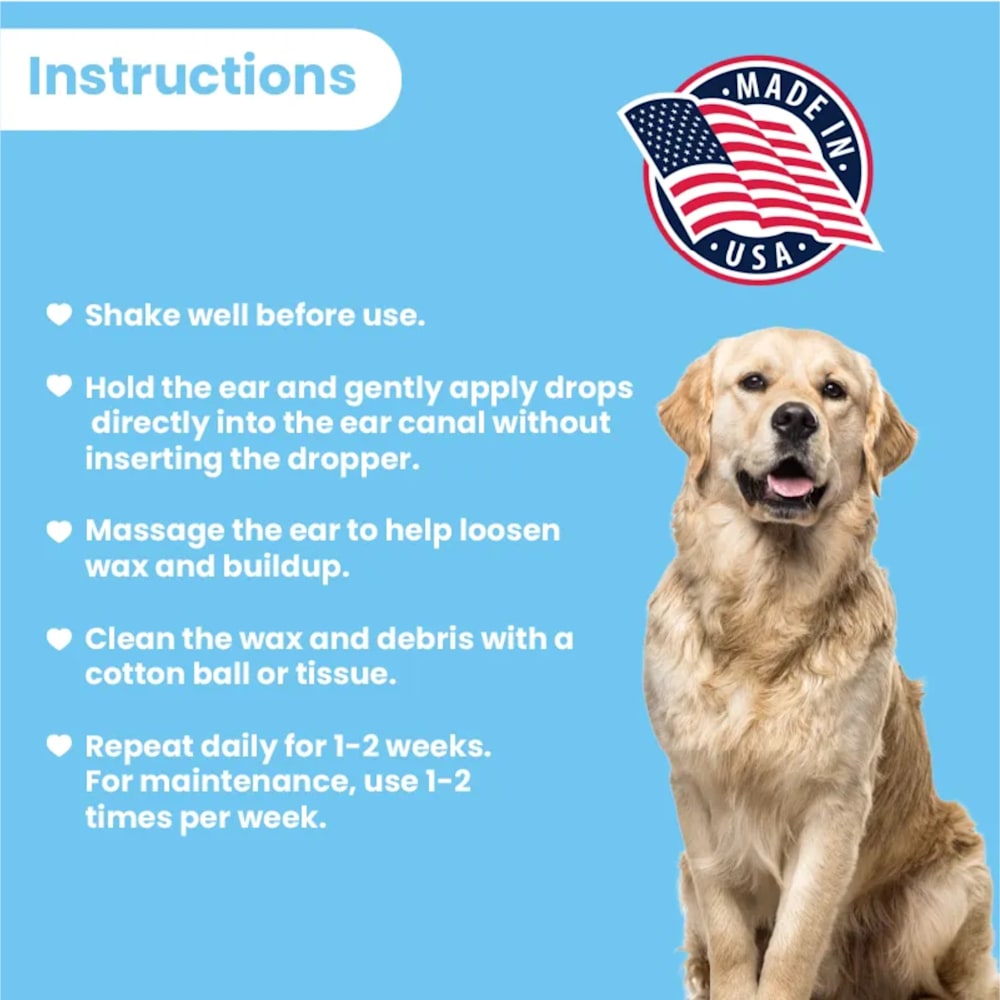 Instructions

MADE IN USA

Shake well before use.

Hold the ear and gently apply drops directly into the ear canal without inserting the dropper.

Massage the ear to help loosen wax and buildup.

Clean the wax and debris with a cotton ball or tissue.

Repeat daily for 1-2 weeks. For maintenance, use 1-2 times per week.